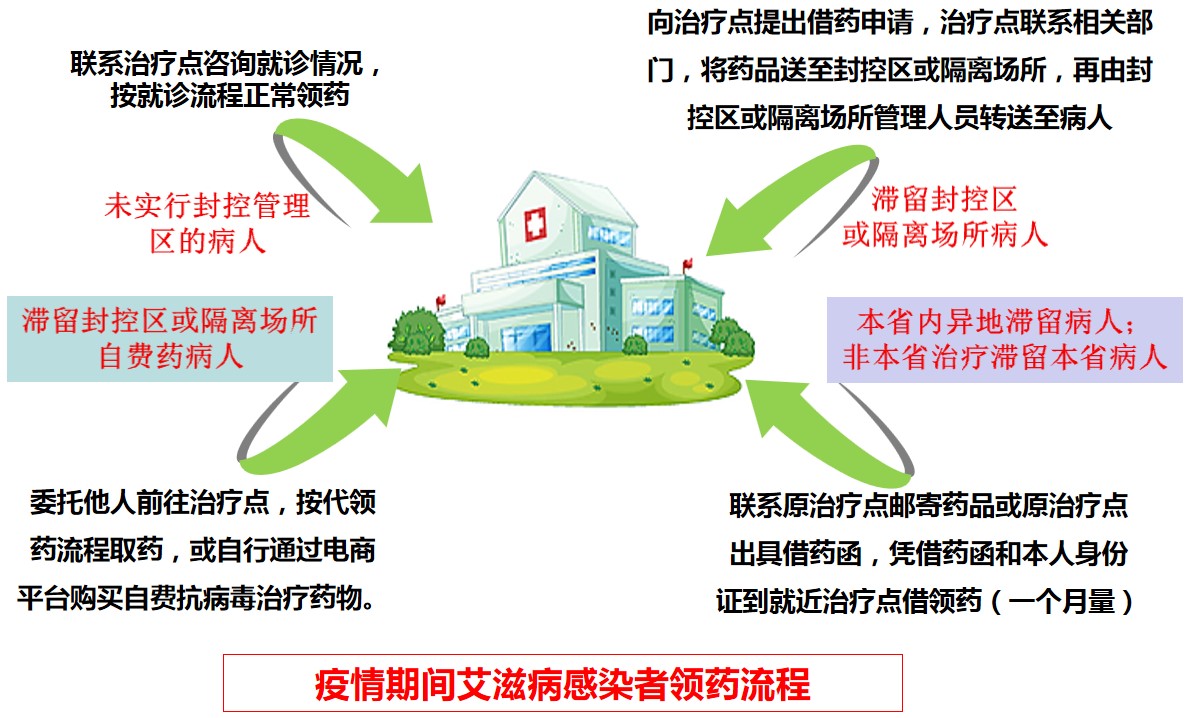 联系治疗点咨询就诊情况，按就诊流程正常领药

未实行封控管理区的病人

向治疗点提出借药申请，治疗点联系相关部门，将药品送至封控区或隔离场所，再由封控区或隔离场所管理人员转送至病人

滞留封控区或隔离场所病人

滞留封控区或隔离场所自费药病人

本省内异地滞留病人；非本省治疗滞留本省病人

委托他人前往治疗点，按代领药流程取药，或自行通过电商平台购买自费抗病毒治疗药物。

联系原治疗点邮寄药品或原治疗点出具借药函，凭借药函和本人身份证到就近治疗点借领药（一个月量）

疫情期间艾滋病感染者领药流程